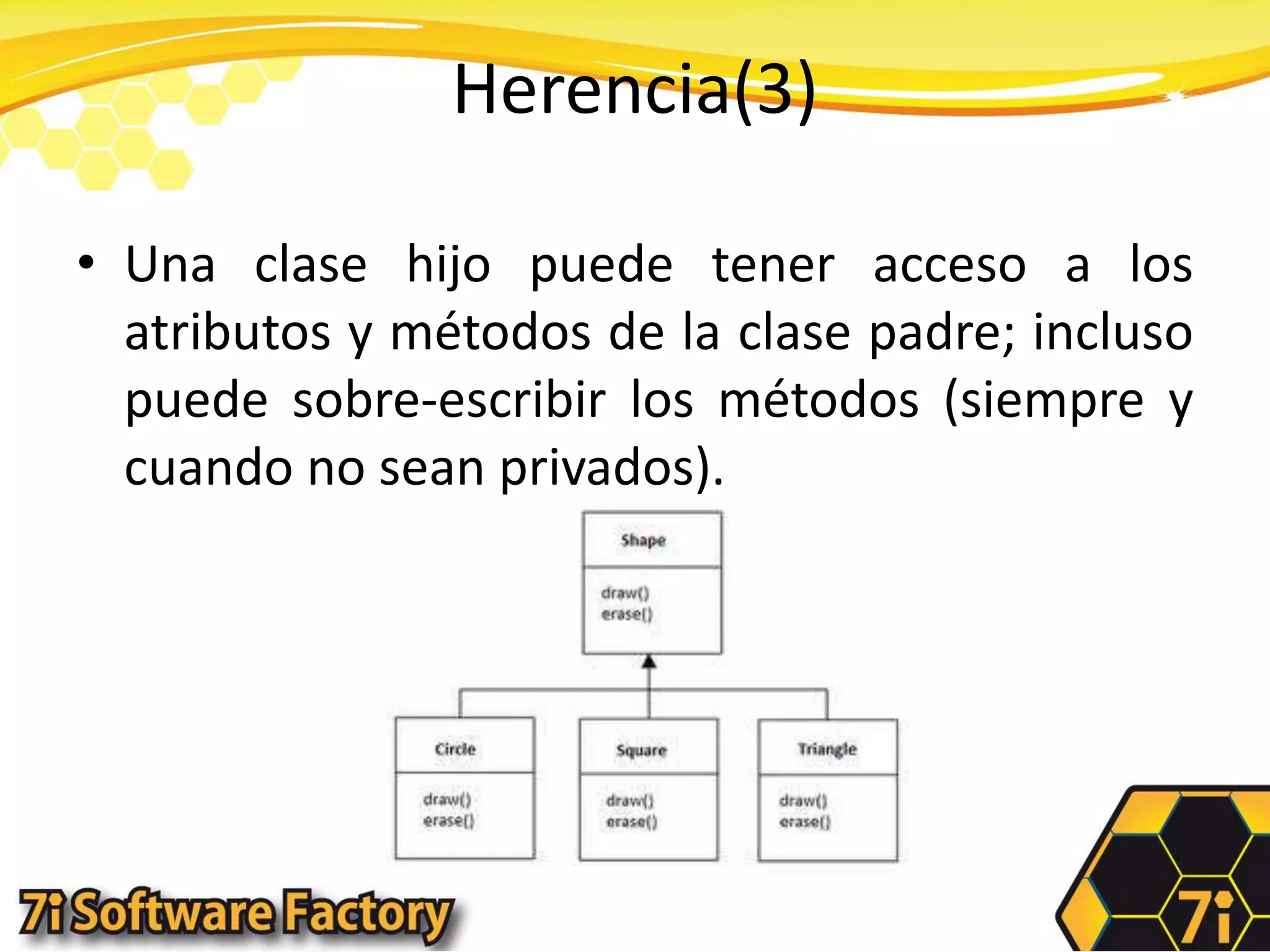 Herencia(3)

• Una clase hijo puede tener acceso a los atributos y métodos de la clase padre; incluso puede sobre-escribir los métodos (siempre y cuando no sean privados).

Shape
draw()
erase()

Circle
draw()
erase()

Square
draw()
erase()

Triangle
draw()
erase()

7i Software Factory

7i